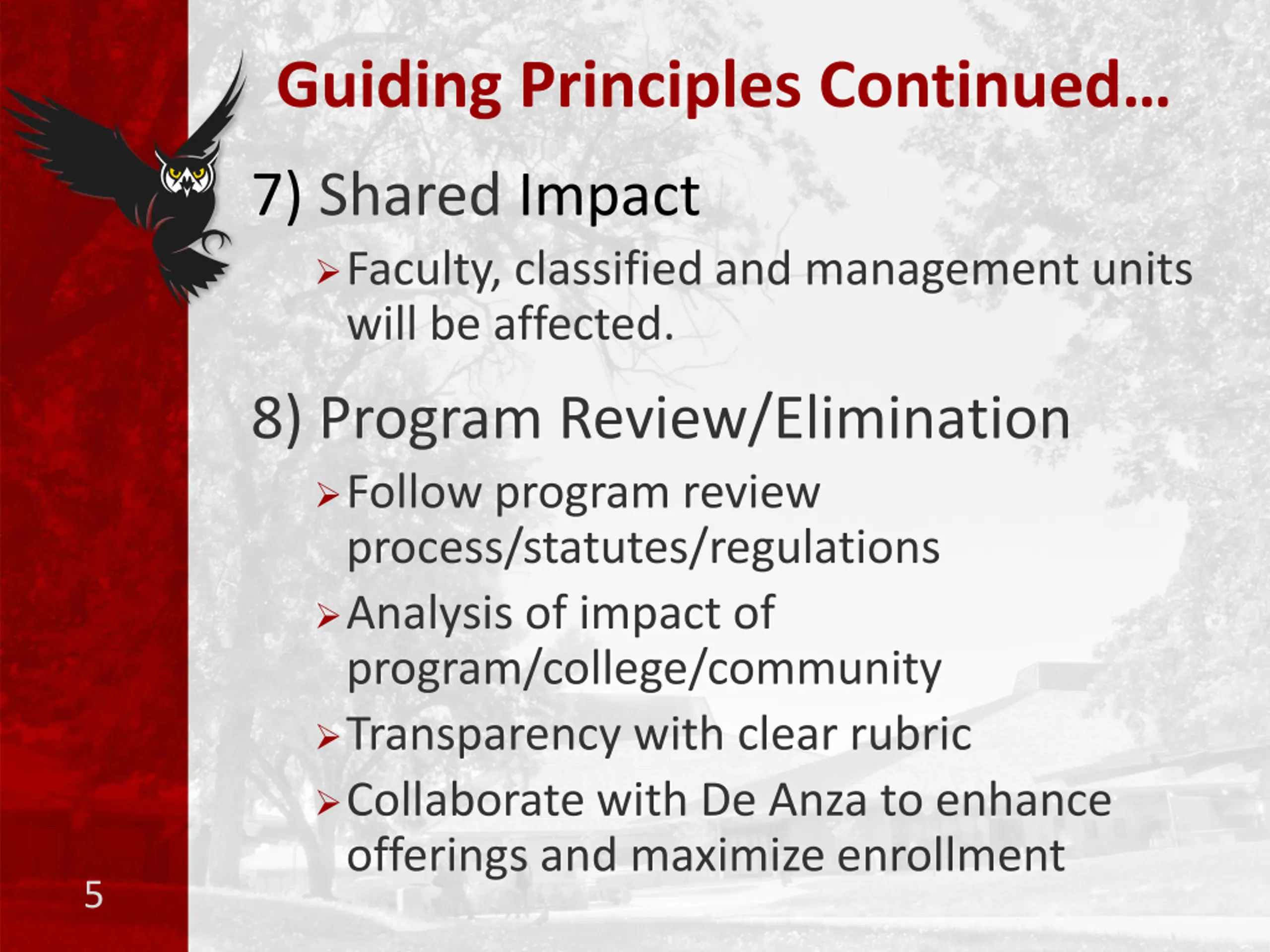 Guiding Principles Continued…

7) Shared Impact

➢ Faculty, classified and management units will be affected.

8) Program Review/Elimination

➢ Follow program review process/statutes/regulations

➢ Analysis of impact of program/college/community

➢ Transparency with clear rubric

➢ Collaborate with De Anza to enhance offerings and maximize enrollment

5